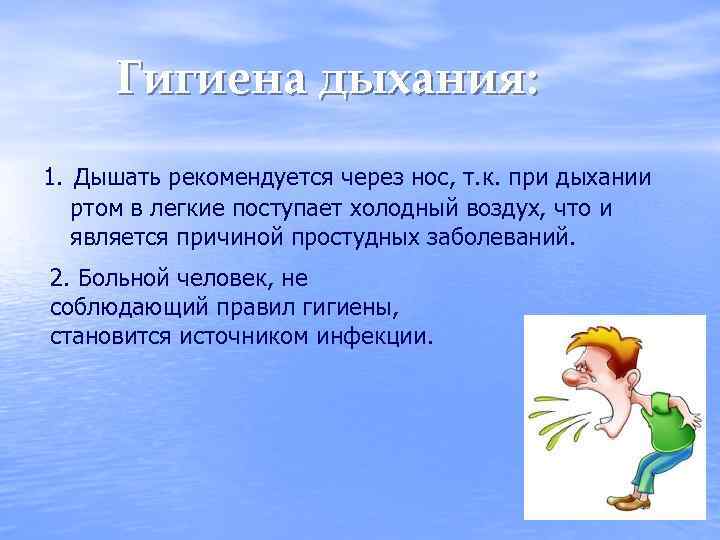 Гигиена дыхания:

1. Дышать рекомендуется через нос, т.к. при дыхании ртом в легкие поступает холодный воздух, что и является причиной простудных заболеваний.

2. Больной человек, не соблюдающий правил гигиены, становится источником инфекции.